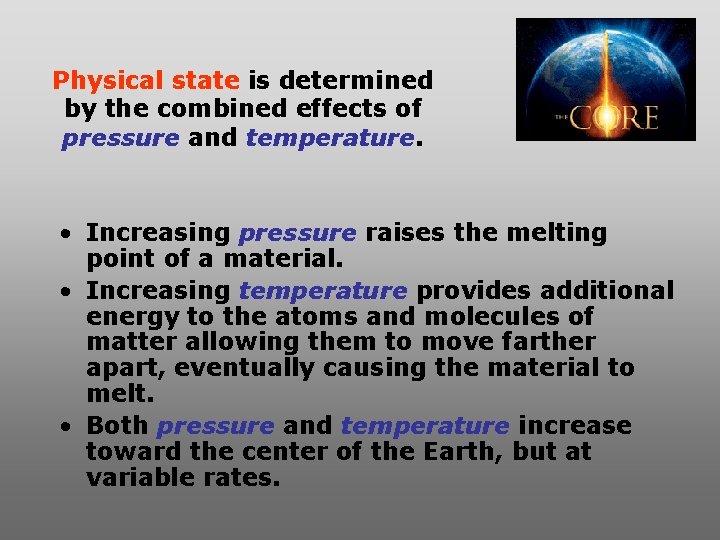 Physical state is determined by the combined effects of pressure and temperature.

THE CORE

• Increasing pressure raises the melting point of a material.
• Increasing temperature provides additional energy to the atoms and molecules of matter allowing them to move farther apart, eventually causing the material to melt.
• Both pressure and temperature increase toward the center of the Earth, but at variable rates.